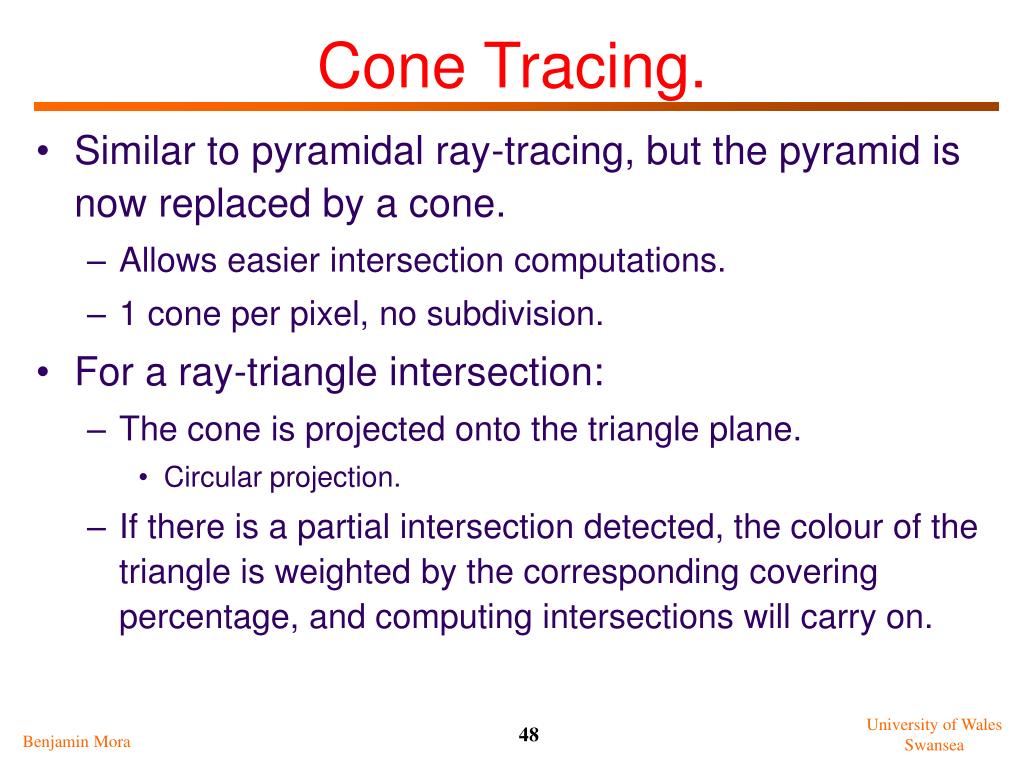 Cone Tracing.

• Similar to pyramidal ray-tracing, but the pyramid is now replaced by a cone.
– Allows easier intersection computations.
– 1 cone per pixel, no subdivision.
• For a ray-triangle intersection:
– The cone is projected onto the triangle plane.
• Circular projection.
– If there is a partial intersection detected, the colour of the triangle is weighted by the corresponding covering percentage, and computing intersections will carry on.

Benjamin Mora

48

University of Wales
Swansea